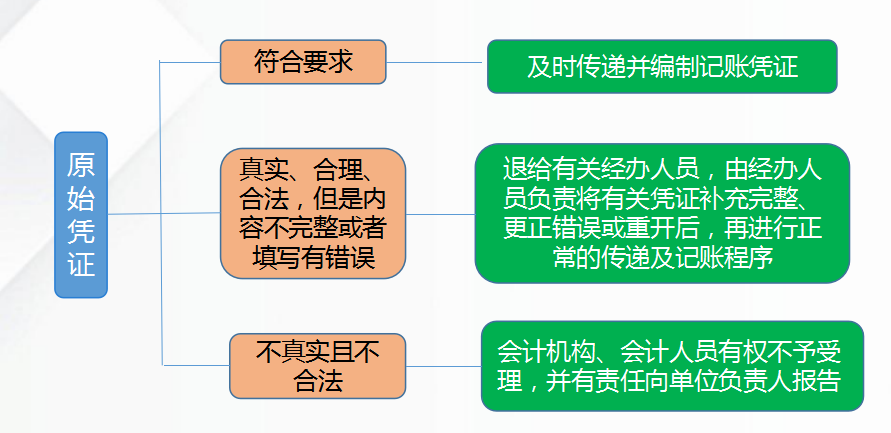 原始凭证

符合要求

及时传递并编制记账凭证

真实、合理、合法，但是内容不完整或者填写有错误

退给有关经办人员，由经办人员负责将有关凭证补充完整、更正错误或重开后，再进行正常的传递及记账程序

不真实且不合法

会计机构、会计人员有权不予受理，并有责任向单位负责人报告